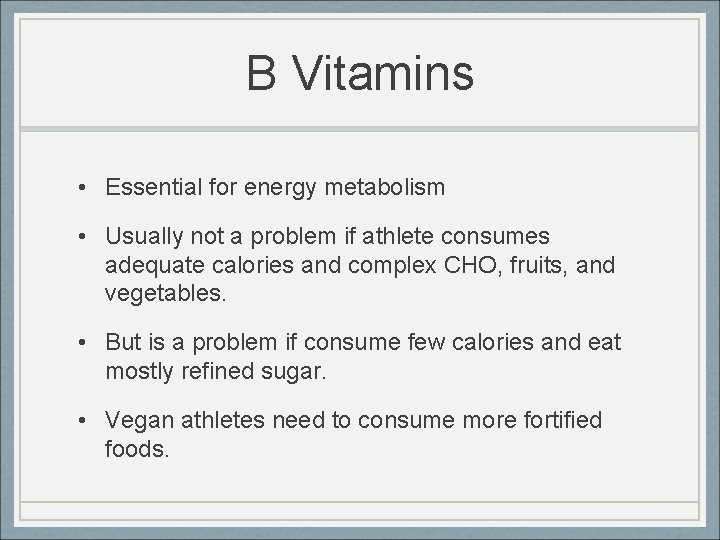 B Vitamins

• Essential for energy metabolism

• Usually not a problem if athlete consumes adequate calories and complex CHO, fruits, and vegetables.

• But is a problem if consume few calories and eat mostly refined sugar.

• Vegan athletes need to consume more fortified foods.